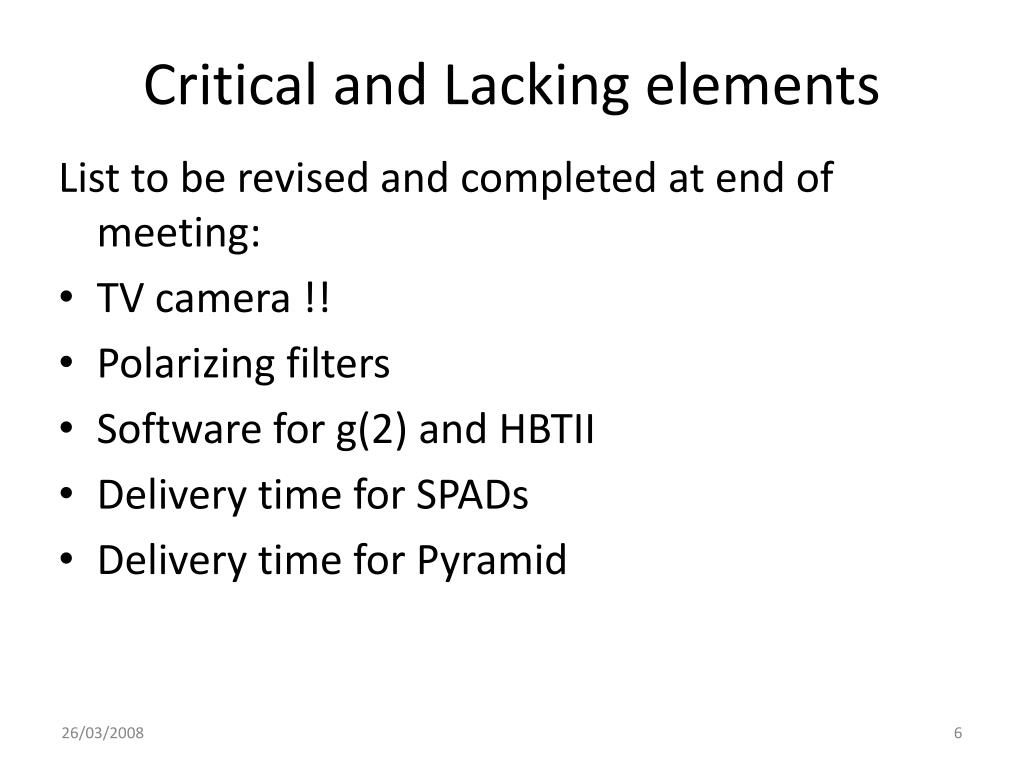 Critical and Lacking elements

List to be revised and completed at end of meeting:

• TV camera !!
• Polarizing filters
• Software for g(2) and HBTII
• Delivery time for SPADs
• Delivery time for Pyramid

26/03/2008

6